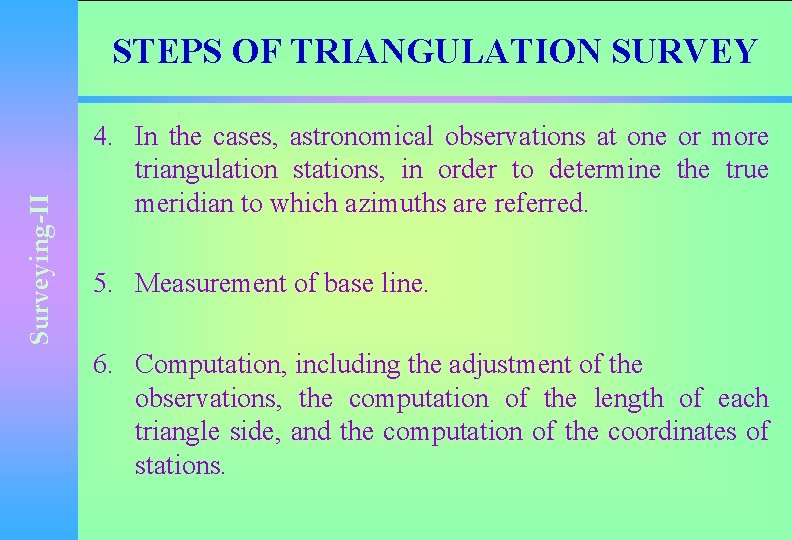 Surveying-II

STEPS OF TRIANGULATION SURVEY

4. In the cases, astronomical observations at one or more triangulation stations, in order to determine the true meridian to which azimuths are referred.

5. Measurement of base line.

6. Computation, including the adjustment of the observations, the computation of the length of each triangle side, and the computation of the coordinates of stations.